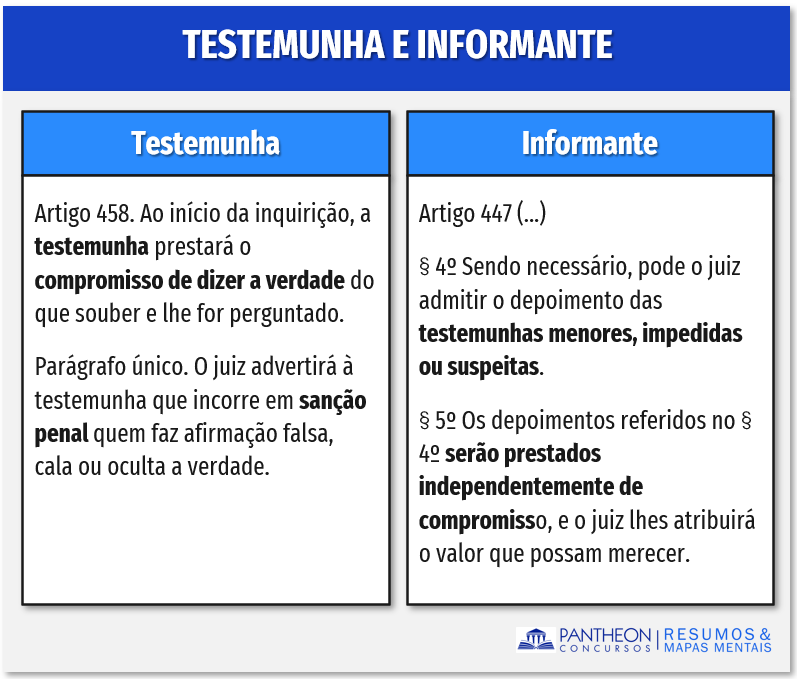 TESTEMUNHA E INFORMANTE

Testemunha

Artigo 458. Ao início da inquirição, a testemunha prestará o compromisso de dizer a verdade do que souber e lhe for perguntado.

Parágrafo único. O juiz advertirá à testemunha que incorre em sanção penal quem faz afirmação falsa, cala ou oculta a verdade.

Informante

Artigo 447 (...)

§ 4º Sendo necessário, pode o juiz admitir o depoimento das testemunhas menores, impedidas ou suspeitas.

§ 5º Os depoimentos referidos no § 4º serão prestados independentemente de compromisso, e o juiz lhes atribuirá o valor que possam merecer.

PANTHEON CONCURSOS | RESUMOS & MAPAS MENTAIS